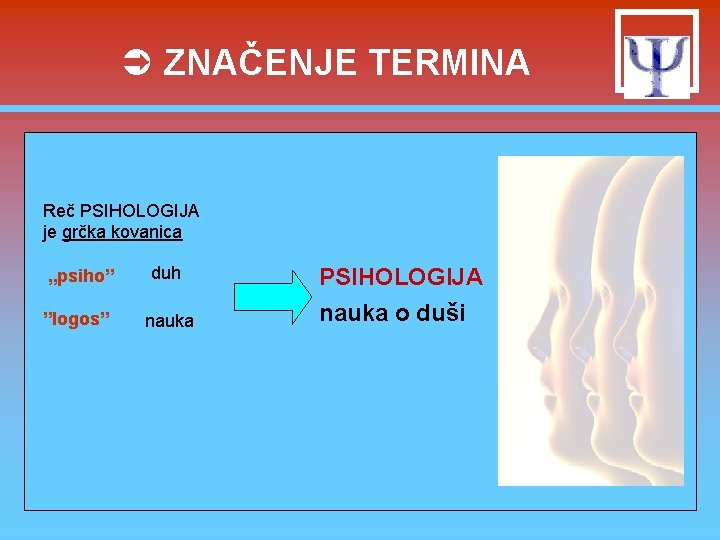 ➲ ZNAČENJE TERMINA

Ψ

Reč PSIHOLOGIJA je grčka kovanica

„psiho" duh

"logos" nauka

PSIHOLOGIJA
nauka o duši